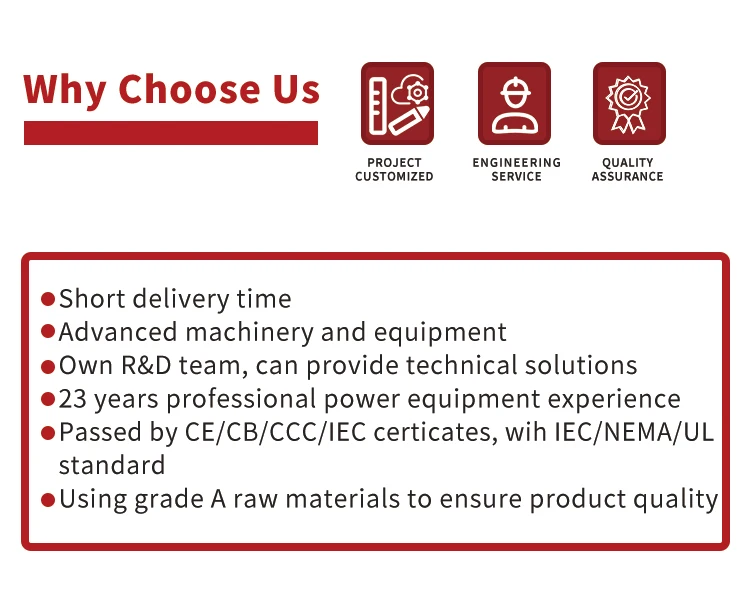 Why Choose Us

PROJECT CUSTOMIZED

ENGINEERING SERVICE

QUALITY ASSURANCE

●Short delivery time
●Advanced machinery and equipment
●Own R&D team, can provide technical solutions
●23 years professional power equipment experience
●Passed by CE/CB/CCC/IEC certicates, wih IEC/NEMA/UL standard
●Using grade A raw materials to ensure product quality